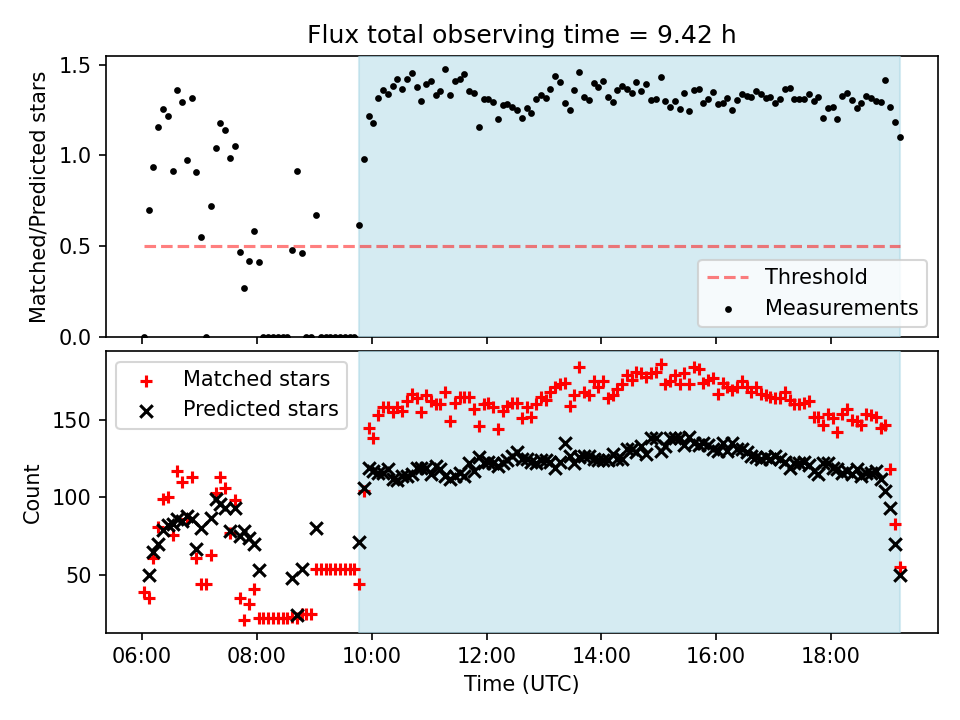 Flux total observing time = 9.42 h

Matched/Predicted stars

1.5
1.0
0.5
0.0

Threshold
Measurements

Matched stars
Predicted stars

Count

150
100
50

06:00 08:00 10:00 12:00 14:00 16:00 18:00

Time (UTC)